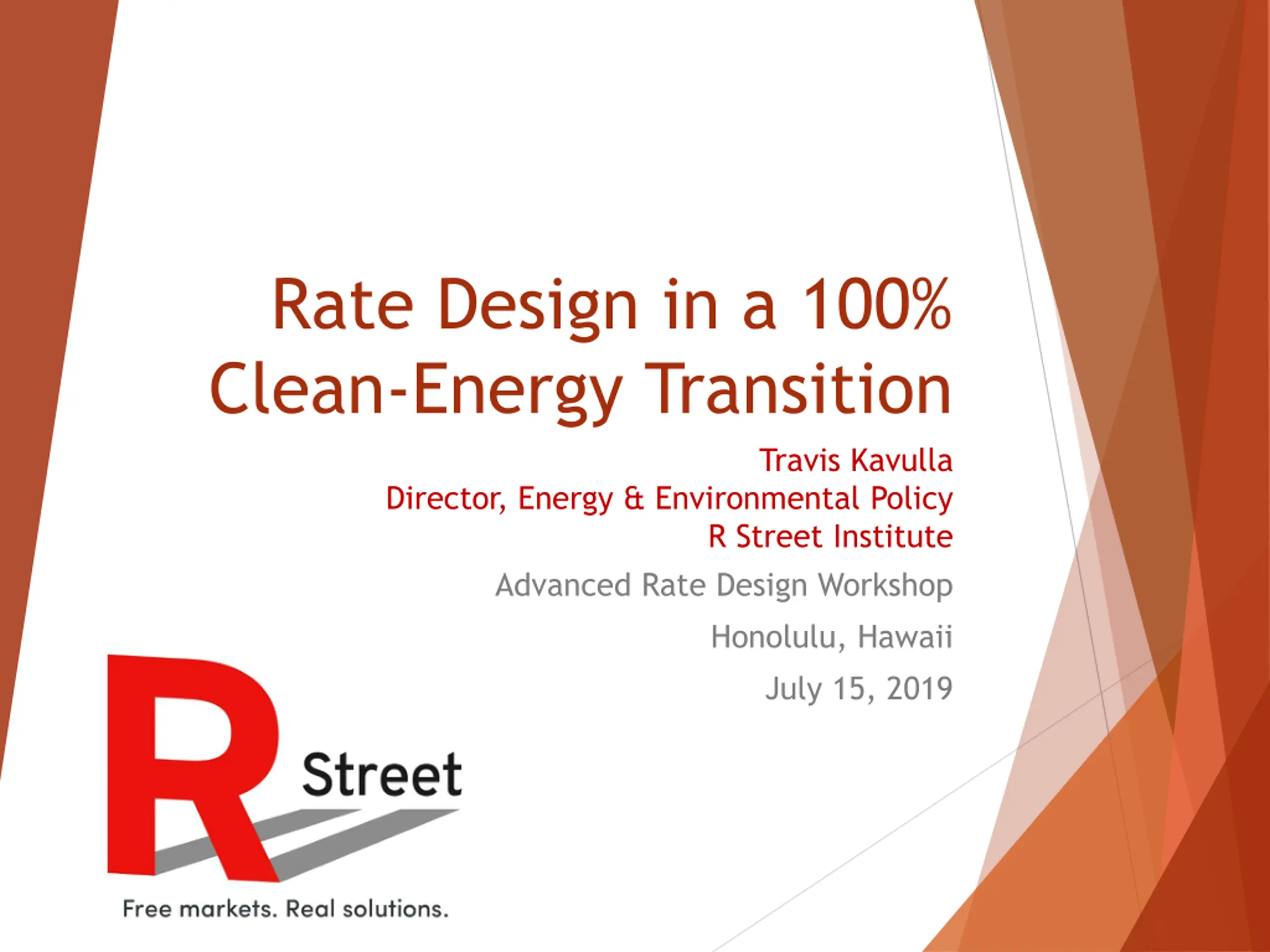 Rate Design in a 100% Clean-Energy Transition

Travis Kavulla
Director, Energy & Environmental Policy
R Street Institute

Advanced Rate Design Workshop

Honolulu, Hawaii

July 15, 2019

R Street

Free markets. Real solutions.